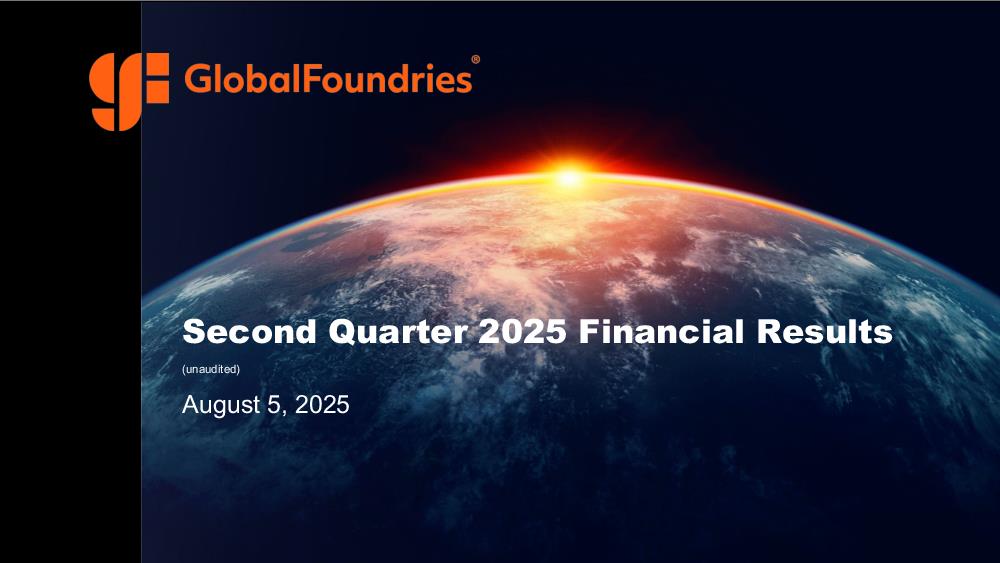 GlobalFoundries®

Second Quarter 2025 Financial Results

(unaudited)

August 5, 2025